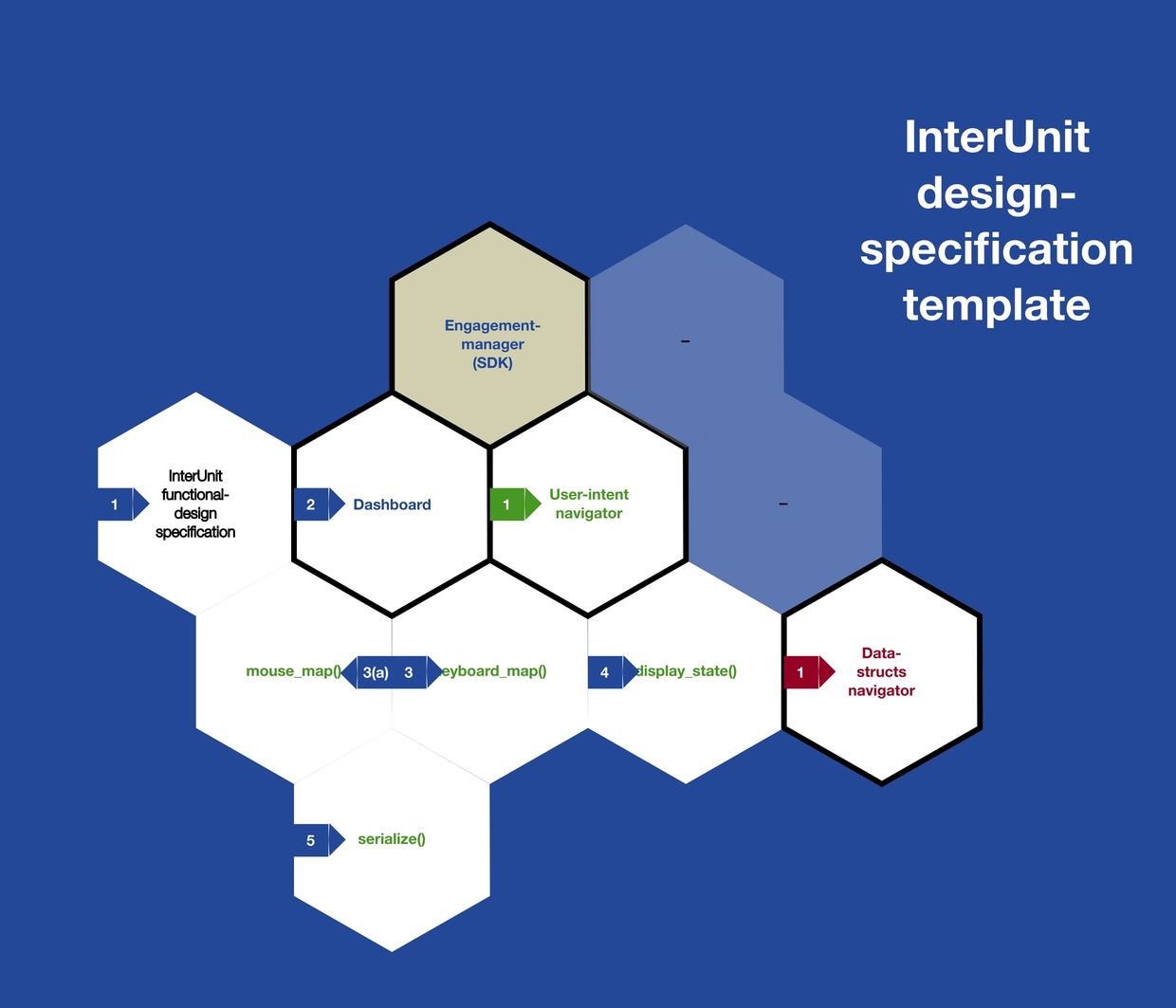 InterUnit design-specification template

Engagement-manager (SDK)

–

1 InterUnit functional-design specification

2 Dashboard

1 User-intent navigator

–

mouse_map() 3(a) 3 eyboard_map()

4 display_state()

1 Data-structs navigator

5 serialize()